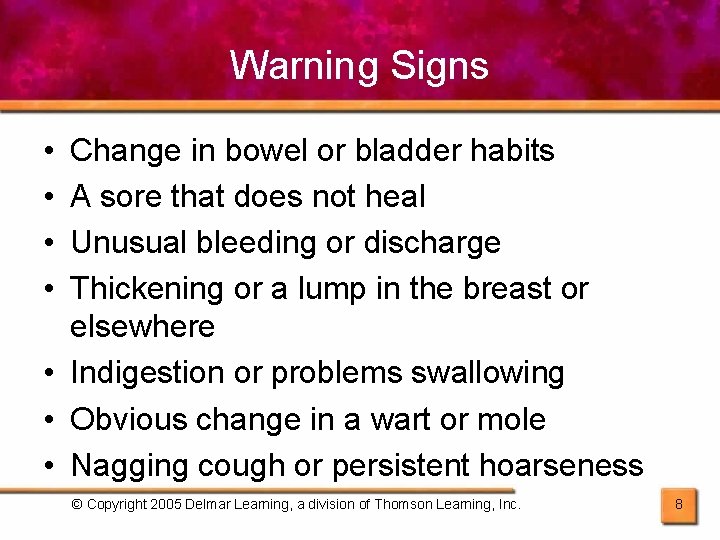 Warning Signs

• Change in bowel or bladder habits
• A sore that does not heal
• Unusual bleeding or discharge
• Thickening or a lump in the breast or elsewhere
• Indigestion or problems swallowing
• Obvious change in a wart or mole
• Nagging cough or persistent hoarseness

© Copyright 2005 Delmar Learning, a division of Thomson Learning, Inc.

8